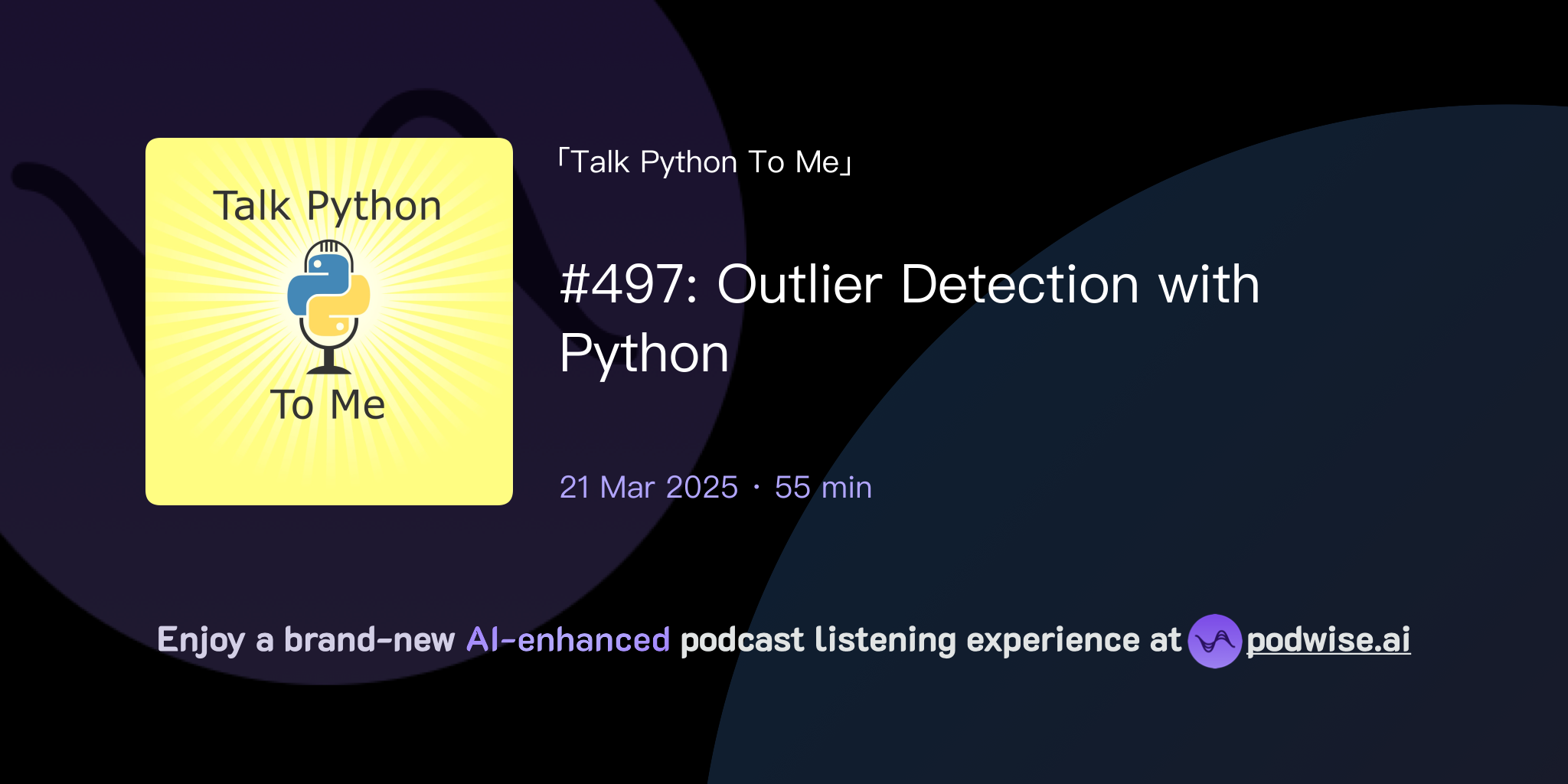 Talk Python
To Me

「Talk Python To Me」

#497: Outlier Detection with Python

21 Mar 2025 · 55 min

Enjoy a brand-new AI-enhanced podcast listening experience at podwise.ai